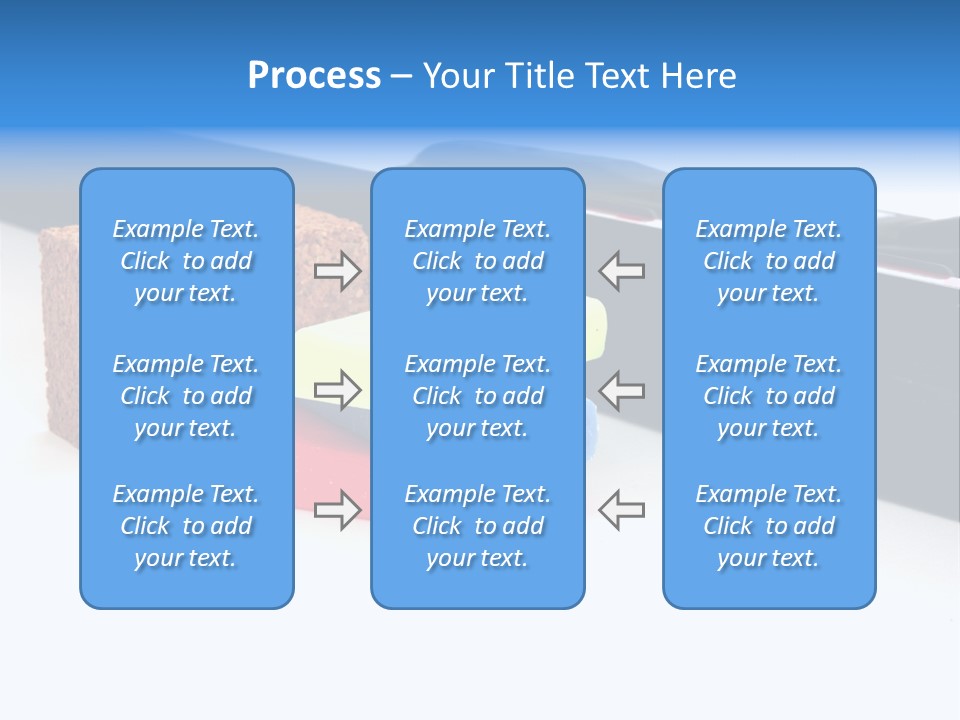 Process – Your Title Text Here

Example Text. Click to add your text.

Example Text. Click to add your text.

Example Text. Click to add your text.

Example Text. Click to add your text.

Example Text. Click to add your text.

Example Text. Click to add your text.

Example Text. Click to add your text.

Example Text. Click to add your text.

Example Text. Click to add your text.